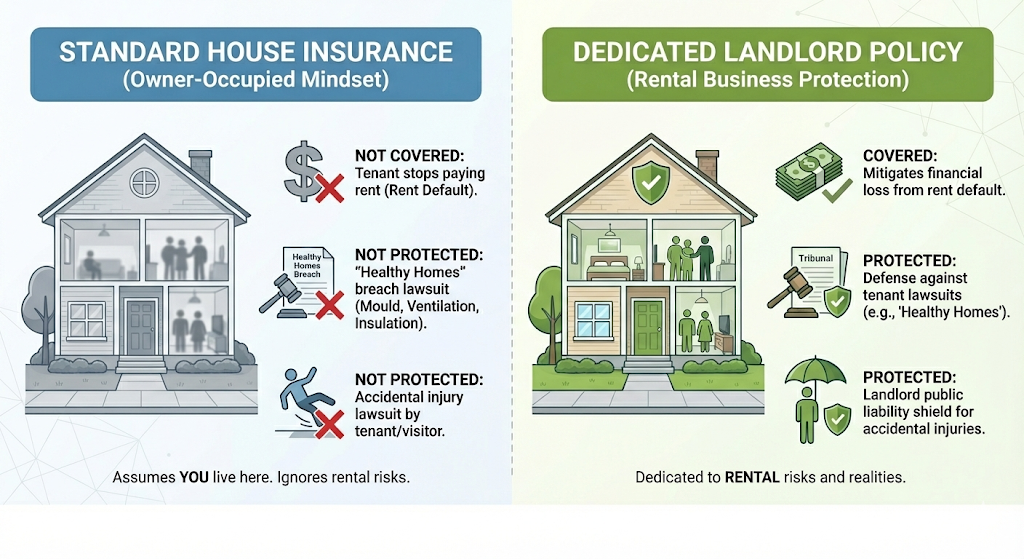 STANDARD HOUSE INSURANCE
(Owner-Occupied Mindset)

NOT COVERED: Tenant stops paying rent (Rent Default).

Healthy Homes Breach

NOT PROTECTED: "Healthy Homes" breach lawsuit (Mould, Ventilation, Insulation).

NOT PROTECTED: Accidental injury lawsuit by tenant/visitor.

Assumes YOU live here. Ignores rental risks.

DEDICATED LANDLORD POLICY
(Rental Business Protection)

COVERED: Mitigates financial loss from rent default.

Tribunal

PROTECTED: Defense against tenant lawsuits (e.g., 'Healthy Homes').

PROTECTED: Landlord public liability shield for accidental injuries.

Dedicated to RENTAL risks and realities.